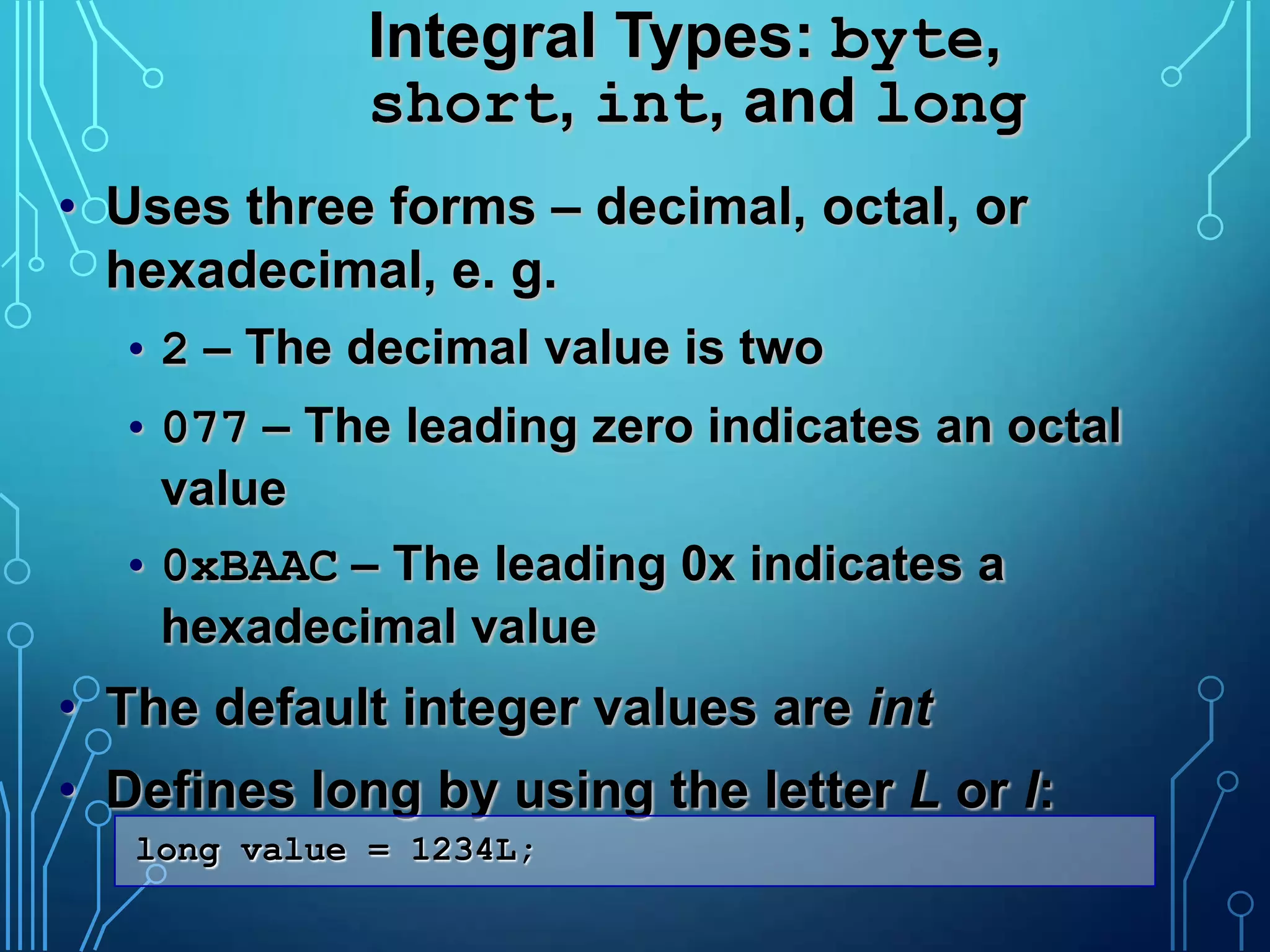 Integral Types: byte, short, int, and long

• Uses three forms – decimal, octal, or hexadecimal, e. g.
  • 2 – The decimal value is two
  • 077 – The leading zero indicates an octal value
  • 0xBAAC – The leading 0x indicates a hexadecimal value
• The default integer values are int
• Defines long by using the letter L or l:

long value = 1234L;